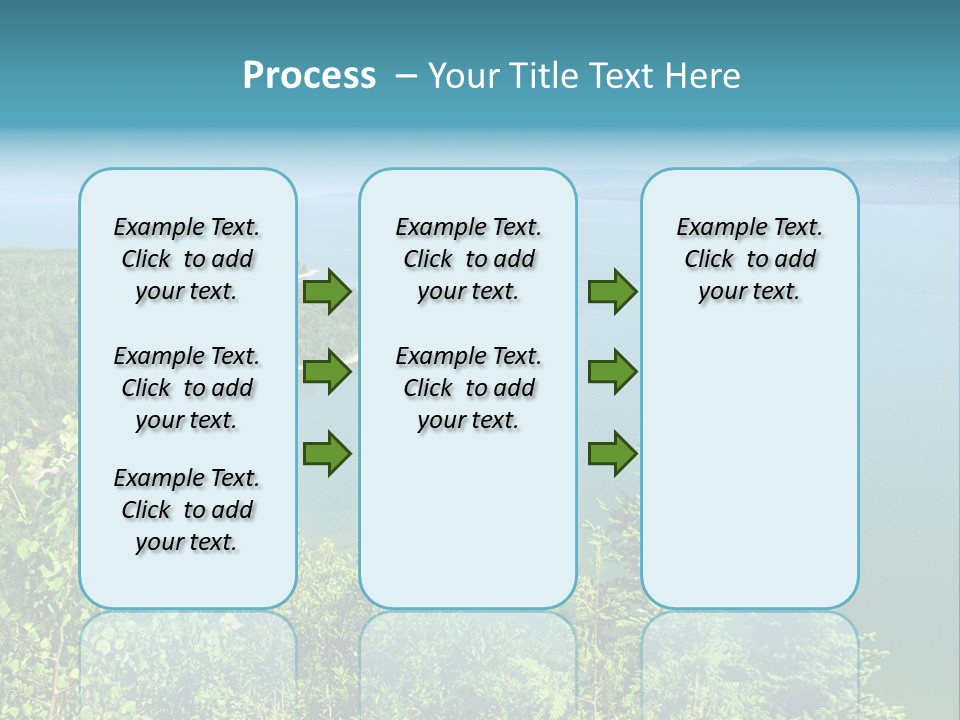 Process – Your Title Text Here

Example Text. Click to add your text.

Example Text. Click to add your text.

Example Text. Click to add your text.

Example Text. Click to add your text.

Example Text. Click to add your text.

Example Text. Click to add your text.